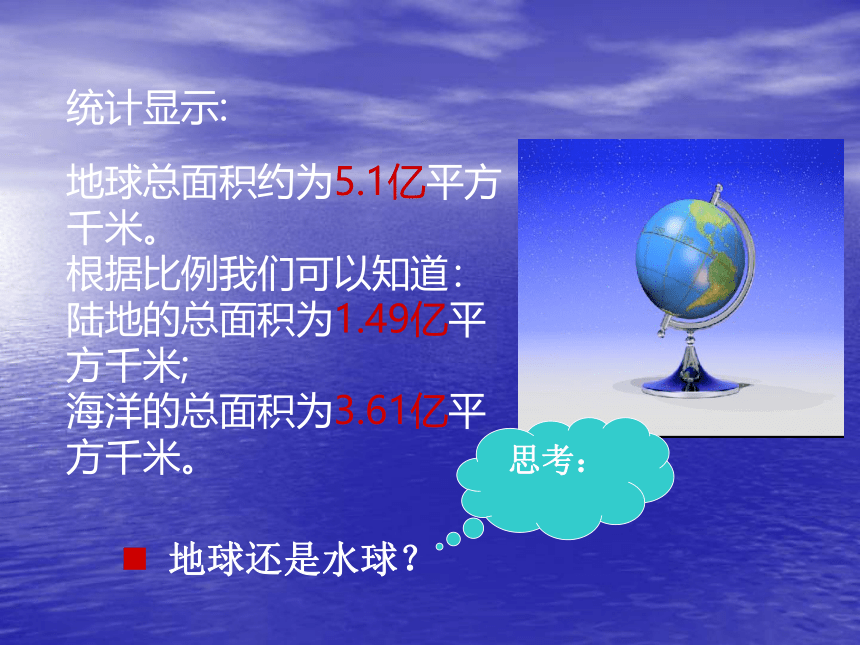 统计显示:

地球总面积约为5.1亿平方千米。
根据比例我们可以知道：
陆地的总面积为1.49亿平方千米;
海洋的总面积为3.61亿平方千米。

思考：

地球还是水球？